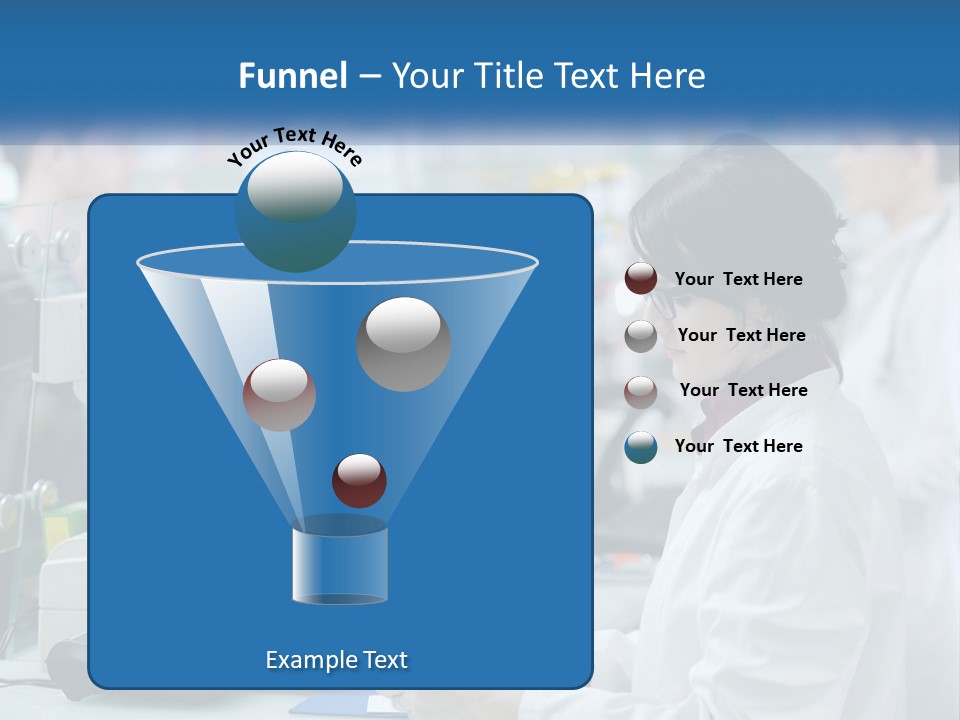 Funnel – Your Title Text Here

Your Text Here

Your Text Here

Your Text Here

Your Text Here

Your Text Here

Example Text